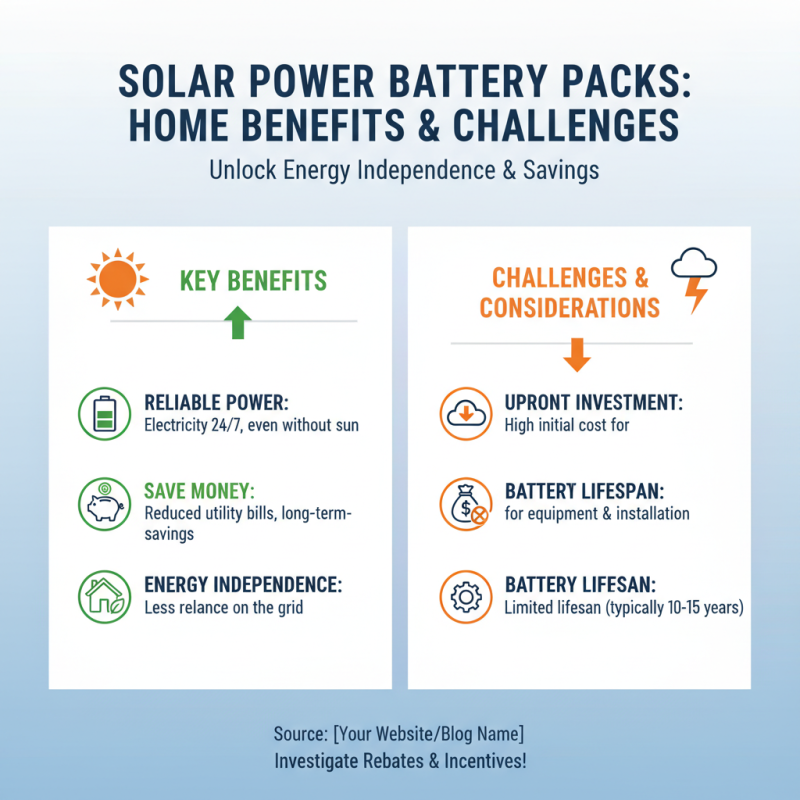 SOLAR POWER BATTERY PACKS: HOME BENEFITS & CHALLENGES

Unlock Energy Independence & Savings

KEY BENEFITS

RELIABLE POWER:
Electricity 24/7, even without sun

SAVE MONEY:
Reduced utility bills, long-term-savings

ENERGY INDEPENDENCE:
Less relance on the grid

CHALLENGES & CONSIDERATIONS

UPRONT INVESTMENT:
High initial cost for

BATTERY LIFESPAN:
for equipment & installation

BATTERY LIFESAN:
Limited lifesan (typically 10-15 years)

Source: [Your Website/Blog Name]
Investigate Rebates & Incentives!